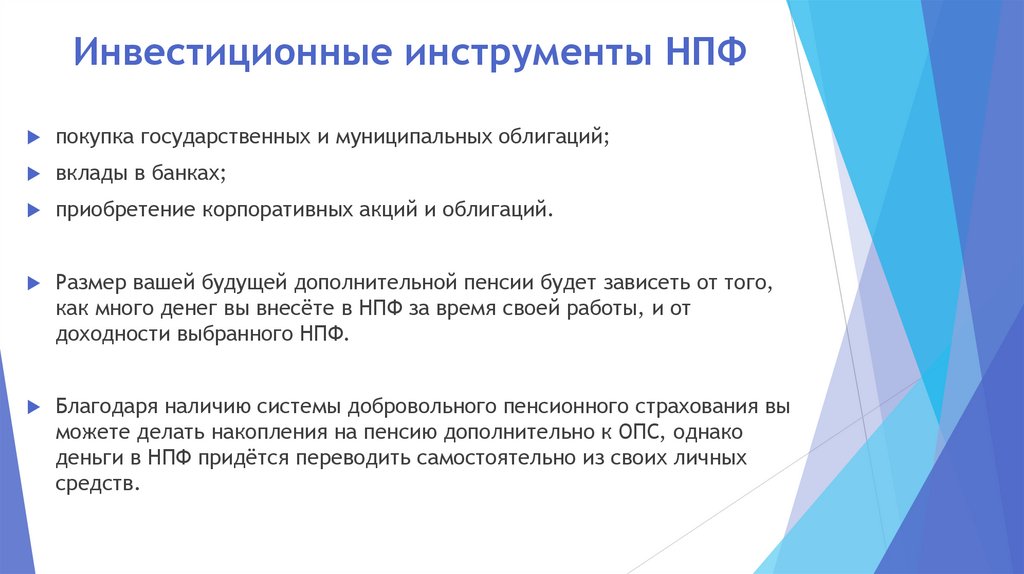 Инвестиционные инструменты НПФ

покупка государственных и муниципальных облигаций;

вклады в банках;

приобретение корпоративных акций и облигаций.

Размер вашей будущей дополнительной пенсии будет зависеть от того, как много денег вы внесёте в НПФ за время своей работы, и от доходности выбранного НПФ.

Благодаря наличию системы добровольного пенсионного страхования вы можете делать накопления на пенсию дополнительно к ОПС, однако деньги в НПФ придётся переводить самостоятельно из своих личных средств.